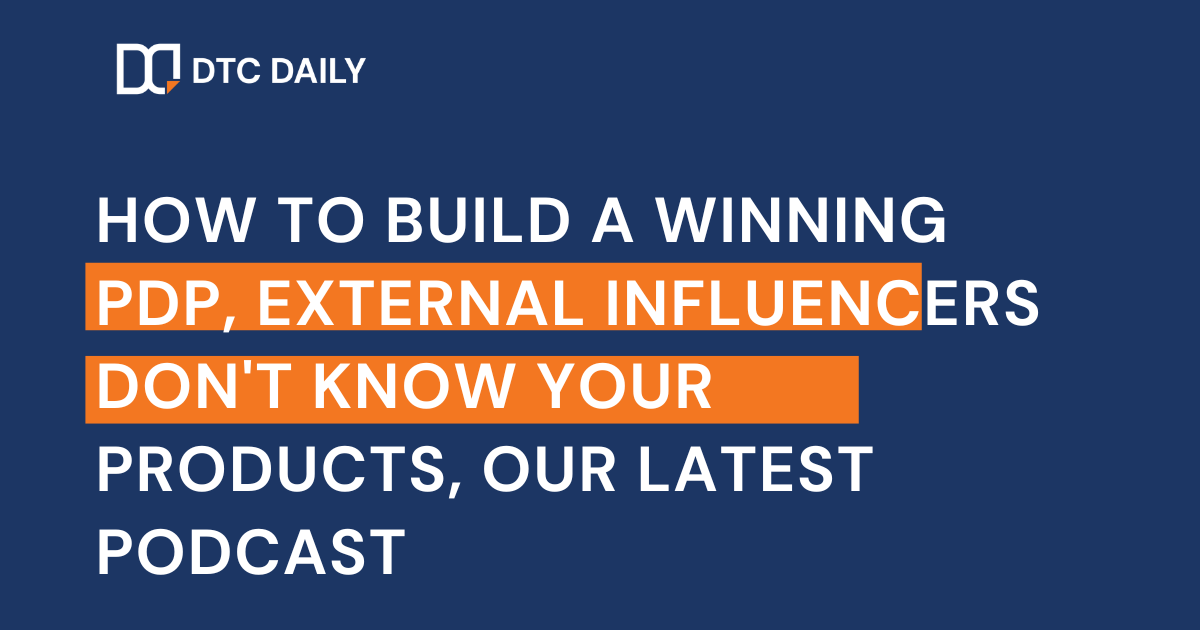 DTC DAILY

HOW TO BUILD A WINNING PDP, EXTERNAL INFLUENCERS DON'T KNOW YOUR PRODUCTS, OUR LATEST PODCAST